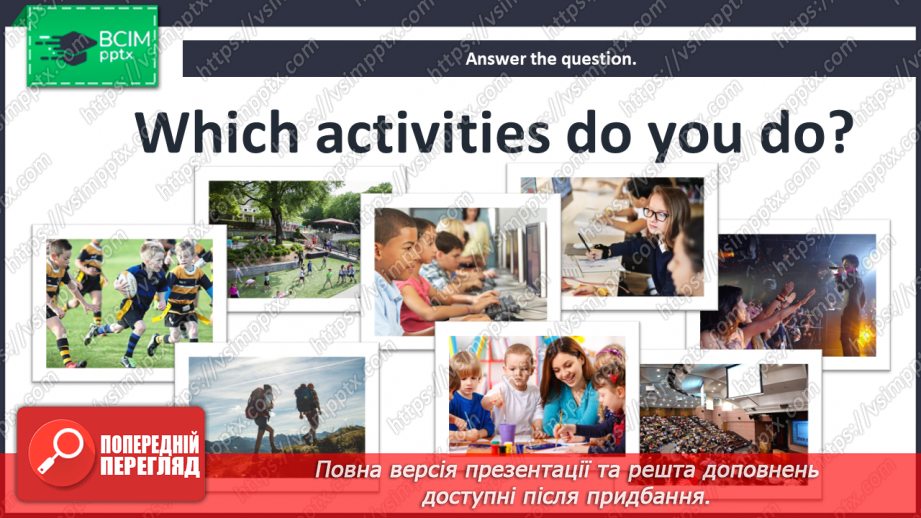 ВСІМ pptx

Answer the question.

Which activities do you do?

https://vsimpptx.com

ПОПЕРЕДНІЙ ПЕРЕГЛЯД

Повна версія презентації та решта доповнень доступні після придбання.